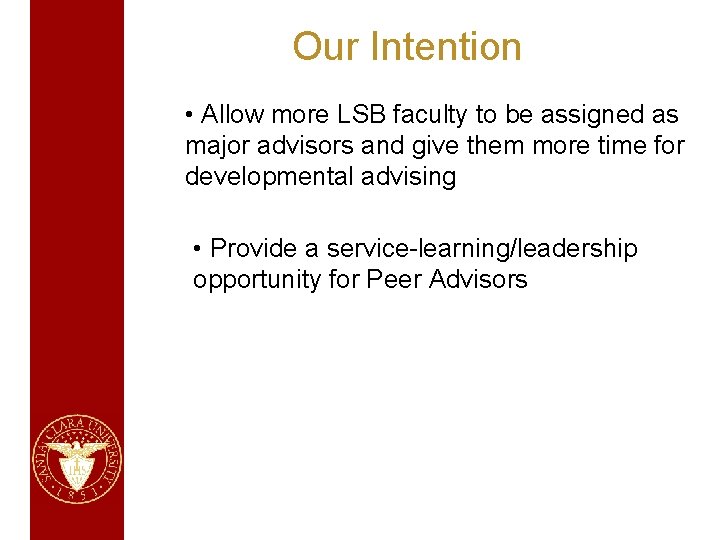 Our Intention

• Allow more LSB faculty to be assigned as major advisors and give them more time for developmental advising

• Provide a service-learning/leadership opportunity for Peer Advisors

SANTA CLARA UNIVERSITY
IHS
1851